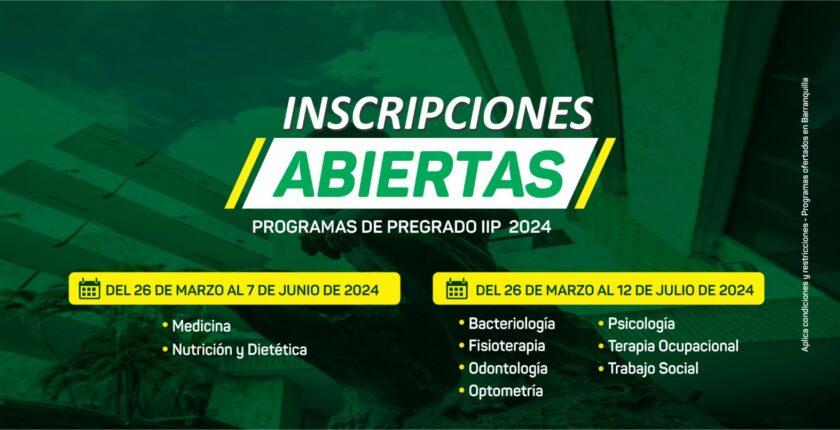 INSCRIPCIONES
ABIERTAS
PROGRAMAS DE PREGRADO IIP 2024

DEL 26 DE MARZO AL 7 DE JUNIO DE 2024

• Medicina
• Nutrición y Dietética

DEL 26 DE MARZO AL 12 DE JULIO DE 2024

• Bacteriología
• Fisioterapia
• Odontología
• Optometría

• Psicología
• Terapia Ocupacional
• Trabajo Social

Aplica condiciones y restricciones - Programas ofertados en Barranquilla